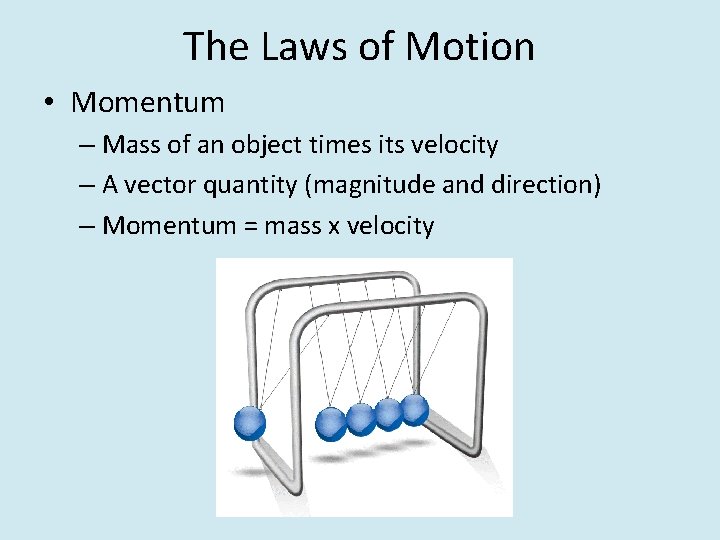 The Laws of Motion

• Momentum
– Mass of an object times its velocity
– A vector quantity (magnitude and direction)
– Momentum = mass x velocity